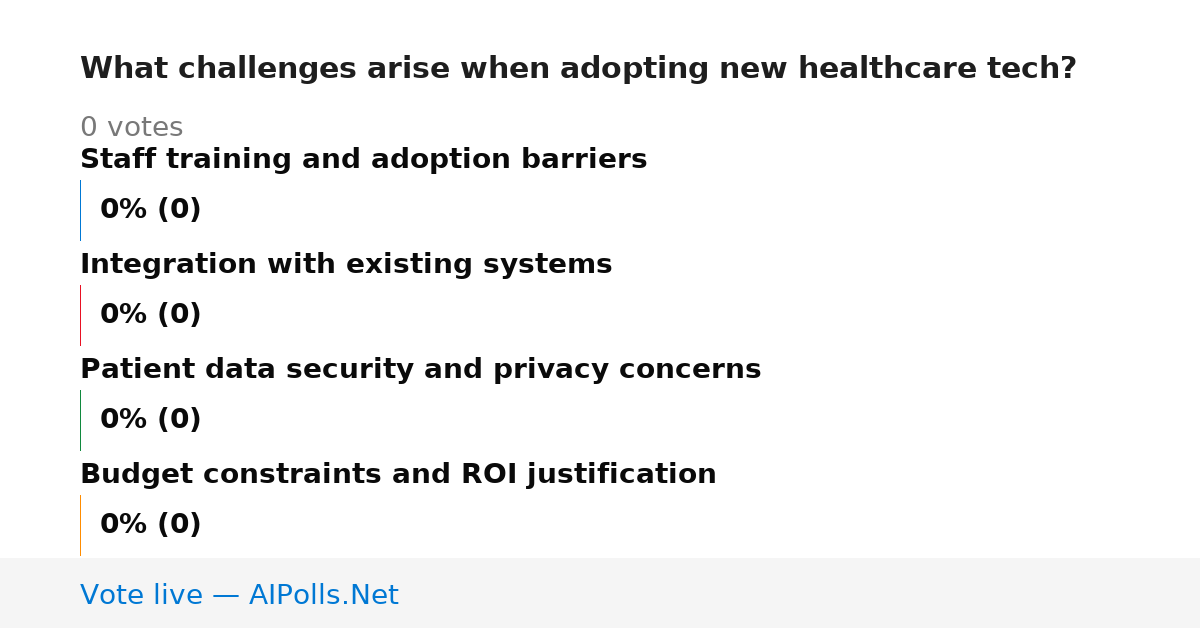 What challenges arise when adopting new healthcare tech?

0 votes

Staff training and adoption barriers

0% (0)

Integration with existing systems

0% (0)

Patient data security and privacy concerns

0% (0)

Budget constraints and ROI justification

0% (0)

Vote live — AIPolls.Net